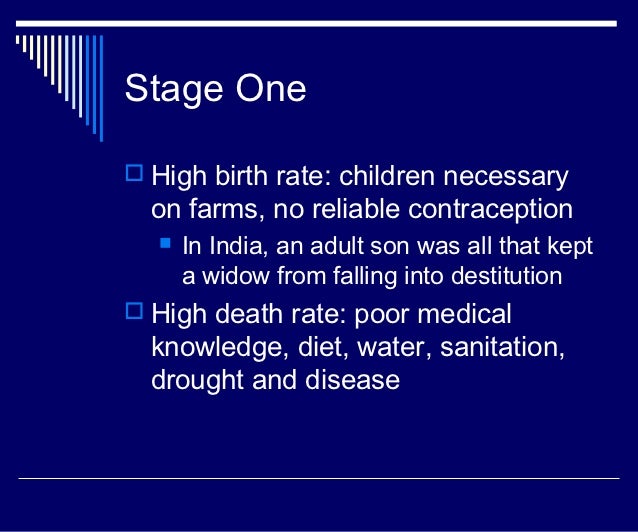 Stage One

High birth rate: children necessary on farms, no reliable contraception

In India, an adult son was all that kept a widow from falling into destitution

High death rate: poor medical knowledge, diet, water, sanitation, drought and disease